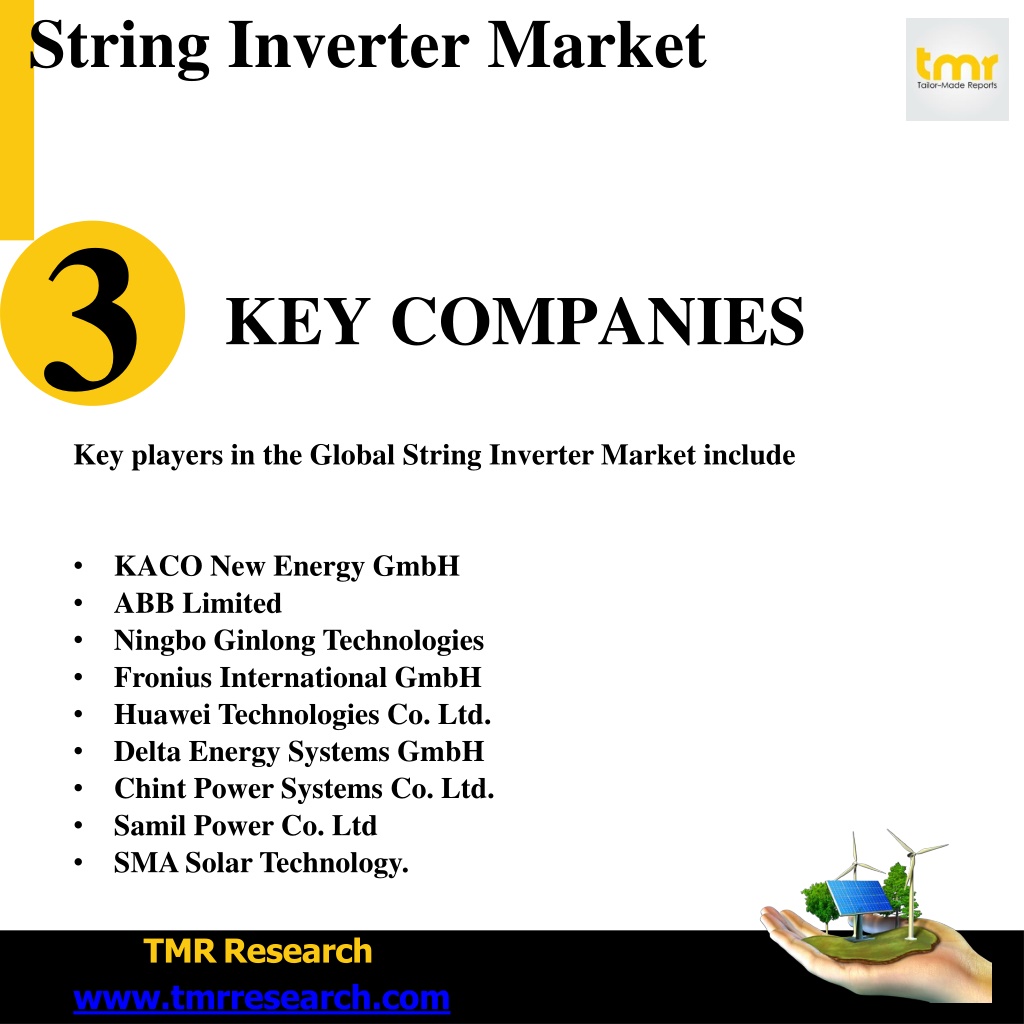 String Inverter Market

tmr
Tailor-Made Reports

3

KEY COMPANIES

Key players in the Global String Inverter Market include

• KACO New Energy GmbH
• ABB Limited
• Ningbo Ginlong Technologies
• Fronius International GmbH
• Huawei Technologies Co. Ltd.
• Delta Energy Systems GmbH
• Chint Power Systems Co. Ltd.
• Samil Power Co. Ltd
• SMA Solar Technology.

TMR Research
www.tmrresearch.com